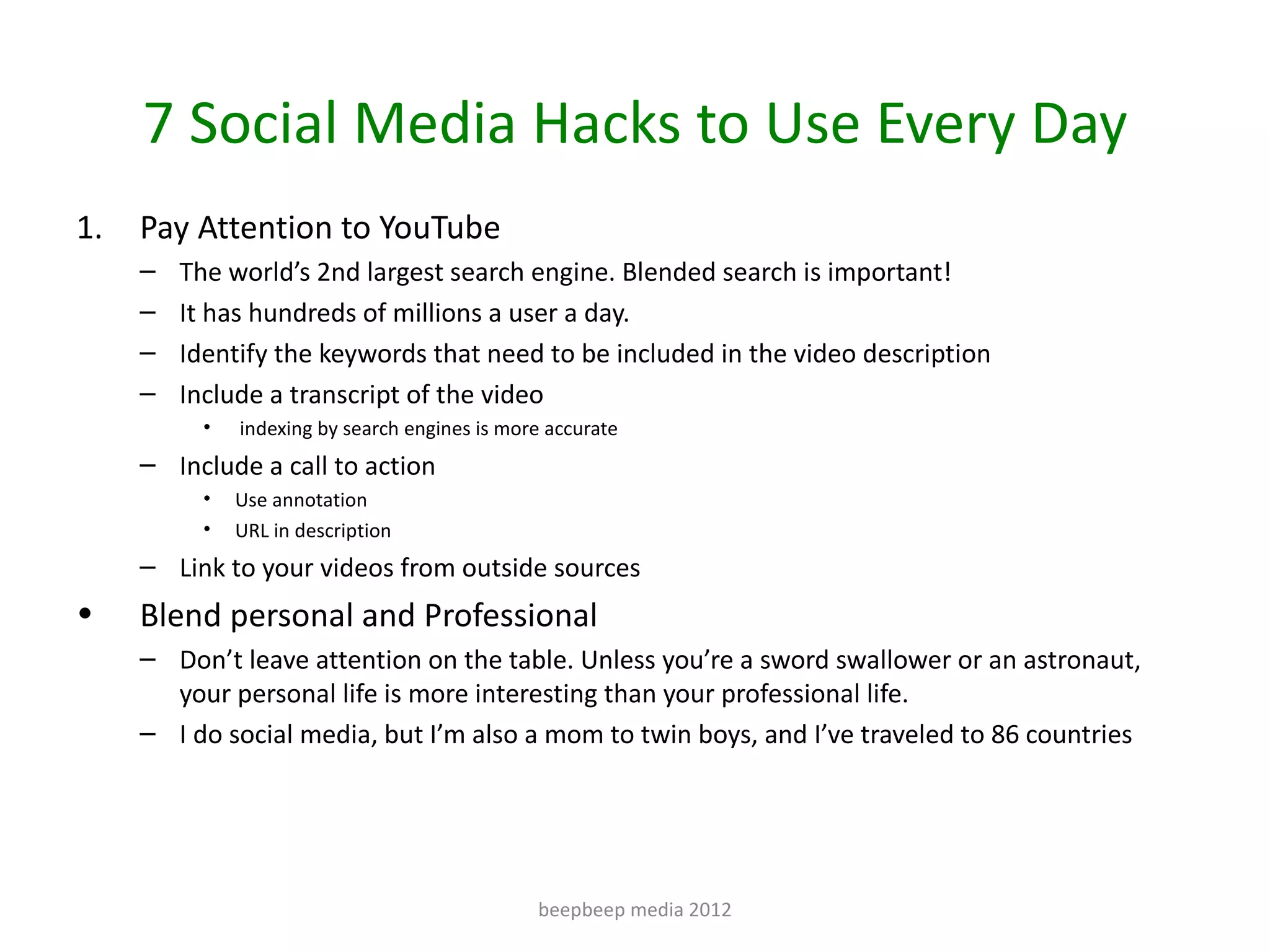 7 Social Media Hacks to Use Every Day

1. Pay Attention to YouTube
– The world’s 2nd largest search engine. Blended search is important!
– It has hundreds of millions a user a day.
– Identify the keywords that need to be included in the video description
– Include a transcript of the video
• indexing by search engines is more accurate
– Include a call to action
• Use annotation
• URL in description
– Link to your videos from outside sources

• Blend personal and Professional
– Don’t leave attention on the table. Unless you’re a sword swallower or an astronaut, your personal life is more interesting than your professional life.
– I do social media, but I’m also a mom to twin boys, and I’ve traveled to 86 countries

beepbeep media 2012